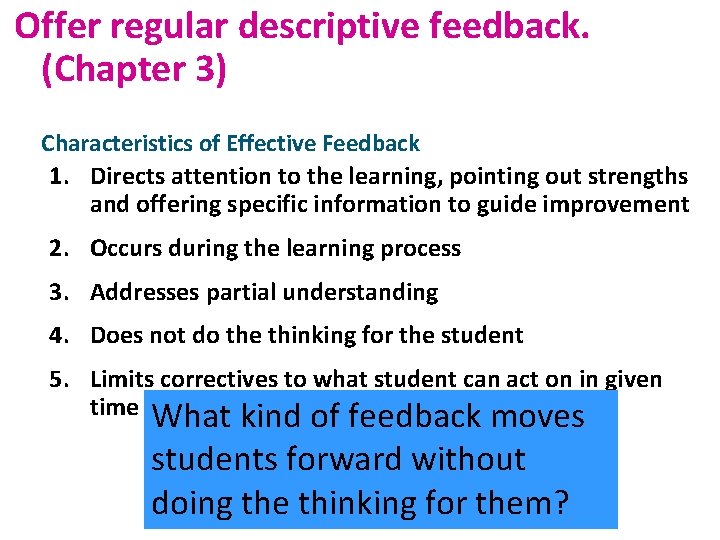 Offer regular descriptive feedback. (Chapter 3)

Characteristics of Effective Feedback

1. Directs attention to the learning, pointing out strengths and offering specific information to guide improvement
2. Occurs during the learning process
3. Addresses partial understanding
4. Does not do the thinking for the student
5. Limits correctives to what student can act on in given time

What kind of feedback moves students forward without doing the thinking for them?